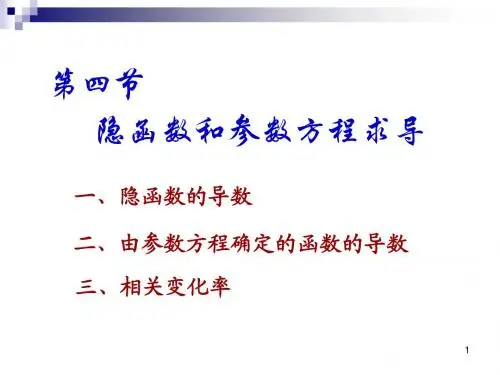 第四节

隐函数和参数方程求导

一、隐函数的导数

二、由参数方程确定的函数的导数

三、相关变化率

1